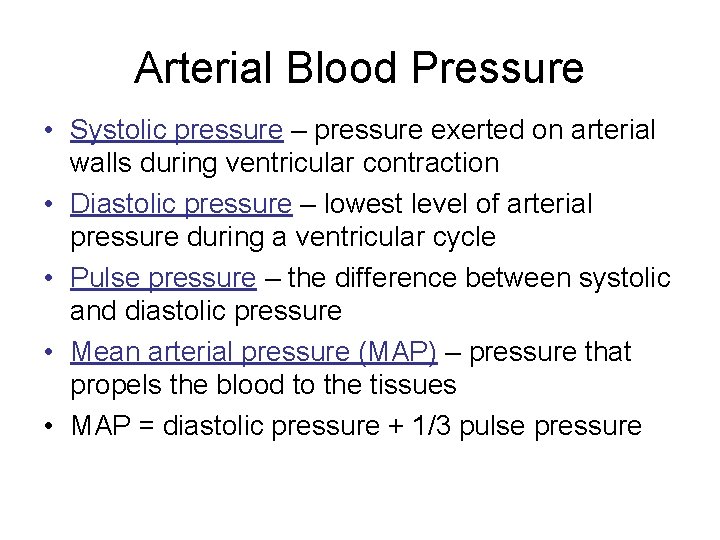 Arterial Blood Pressure

• Systolic pressure – pressure exerted on arterial walls during ventricular contraction
• Diastolic pressure – lowest level of arterial pressure during a ventricular cycle
• Pulse pressure – the difference between systolic and diastolic pressure
• Mean arterial pressure (MAP) – pressure that propels the blood to the tissues
• MAP = diastolic pressure + 1/3 pulse pressure